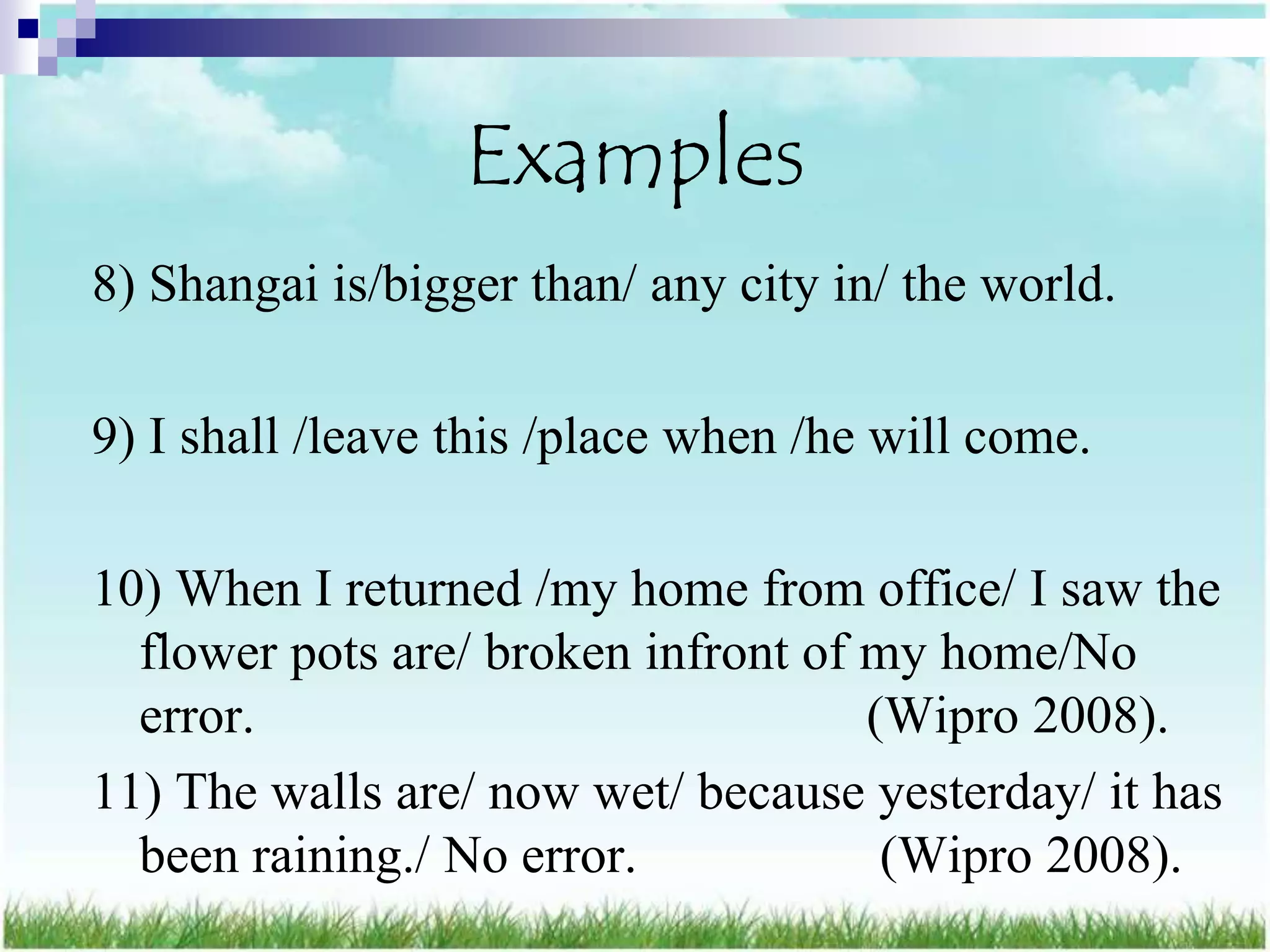 Examples

8) Shangai is/bigger than/ any city in/ the world.

9) I shall /leave this /place when /he will come.

10) When I returned /my home from office/ I saw the flower pots are/ broken infront of my home/No error. (Wipro 2008).

11) The walls are/ now wet/ because yesterday/ it has been raining./ No error. (Wipro 2008).